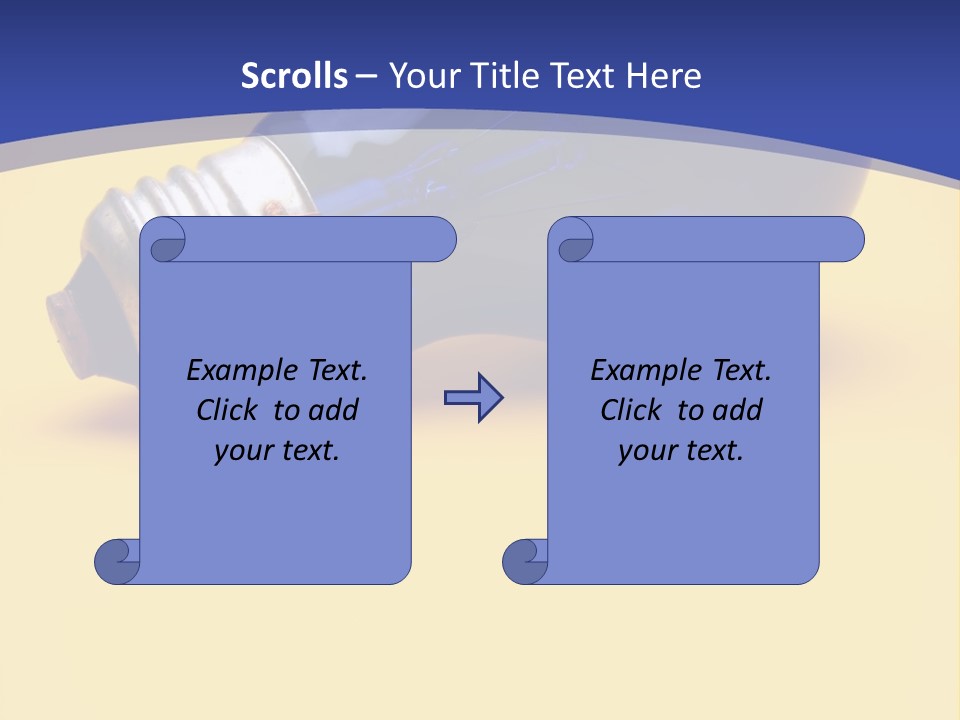 Scrolls – Your Title Text Here

Example Text. Click to add your text.

Example Text. Click to add your text.